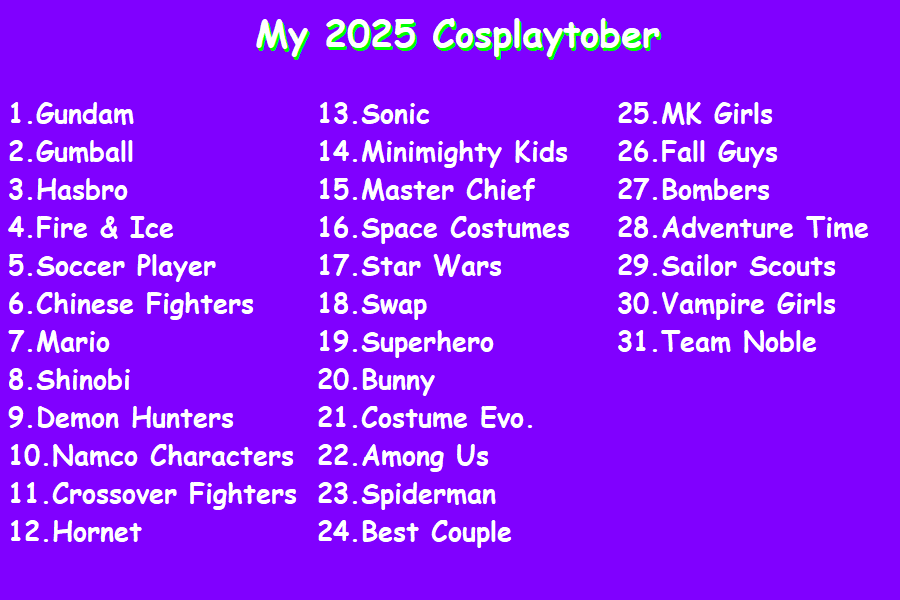 My 2025 Cosplaytober

1.Gundam
2.Gumball
3.Hasbro
4.Fire & Ice
5.Soccer Player
6.Chinese Fighters
7.Mario
8.Shinobi
9.Demon Hunters
10.Namco Characters
11.Crossover Fighters
12.Hornet

13.Sonic
14.Minimighty Kids
15.Master Chief
16.Space Costumes
17.Star Wars
18.Swap
19.Superhero
20.Bunny
21.Costume Evo.
22.Among Us
23.Spiderman
24.Best Couple

25.MK Girls
26.Fall Guys
27.Bombers
28.Adventure Time
29.Sailor Scouts
30.Vampire Girls
31.Team Noble